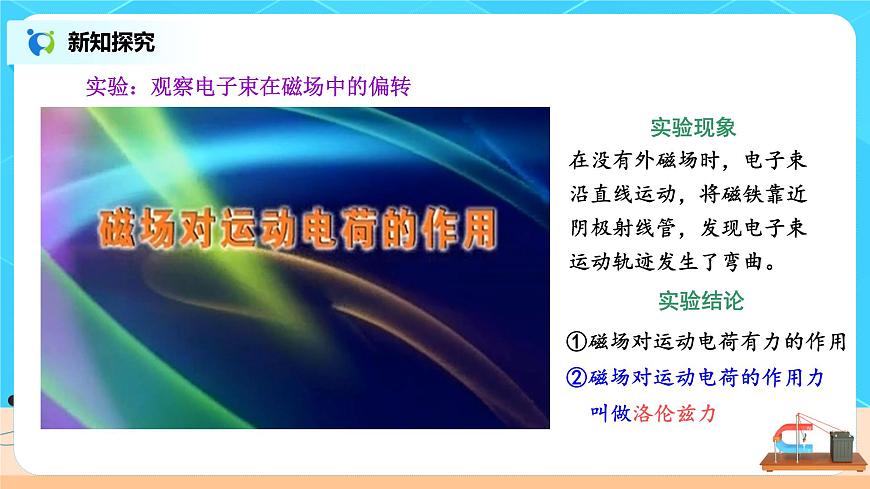 新知探究

实验：观察电子束在磁场中的偏转

磁场对运动电荷的作用

实验现象

在没有外磁场时，电子束沿直线运动，将磁铁靠近阴极射线管，发现电子束运动轨迹发生了弯曲。

实验结论

①磁场对运动电荷有力的作用

②磁场对运动电荷的作用力叫做洛伦兹力